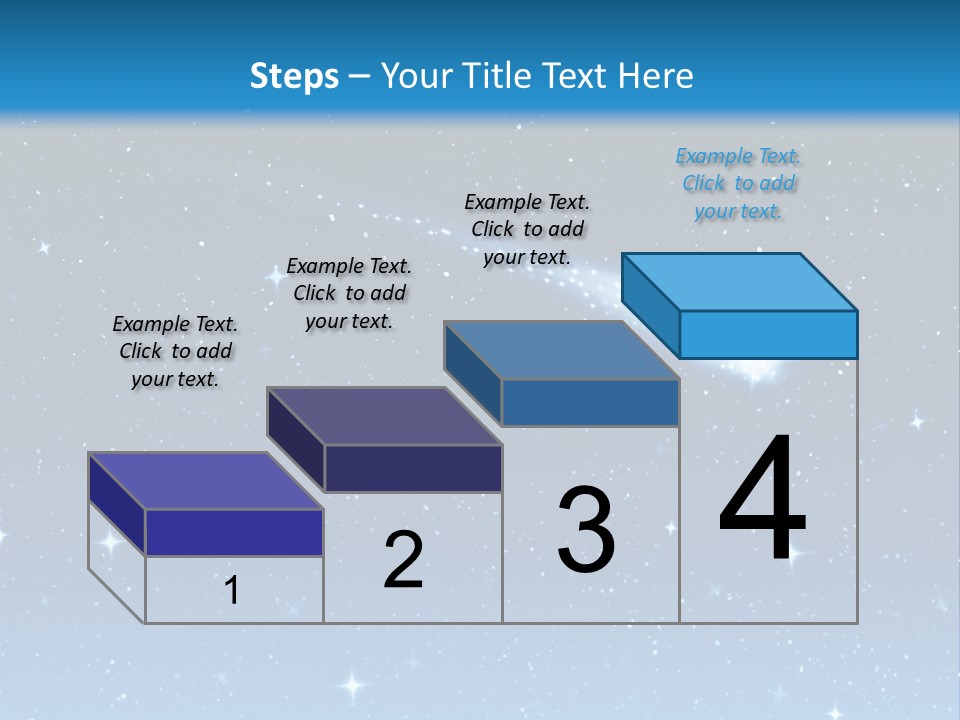 Steps – Your Title Text Here

Example Text. Click to add your text.

Example Text. Click to add your text.

Example Text. Click to add your text.

Example Text. Click to add your text.

1

2

3

4